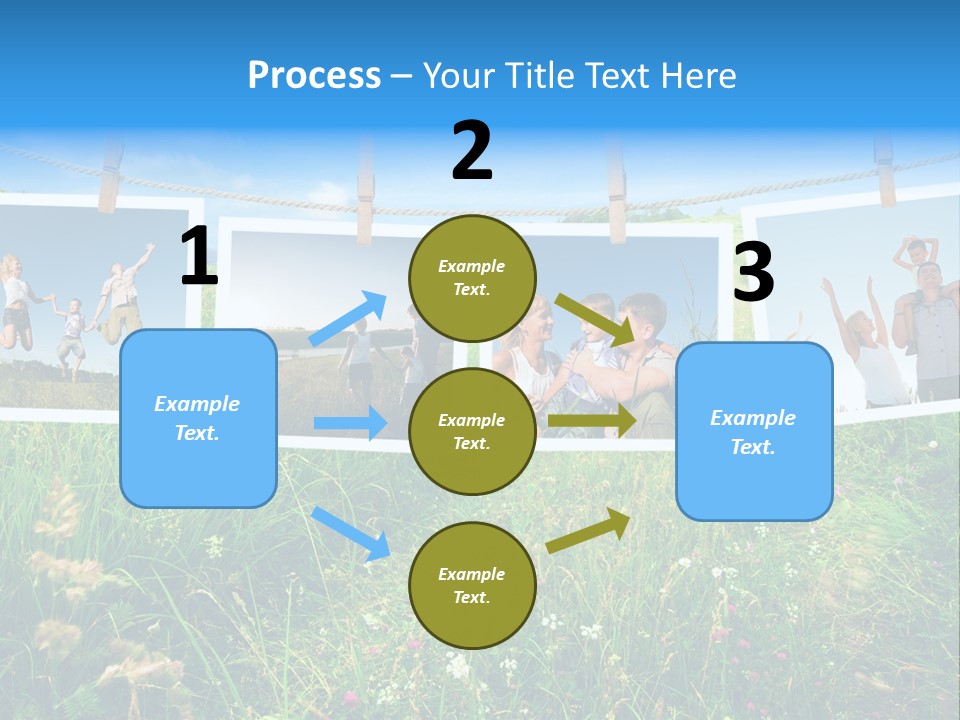 Process – Your Title Text Here

1

Example Text.

2

Example Text.

Example Text.

Example Text.

3

Example Text.